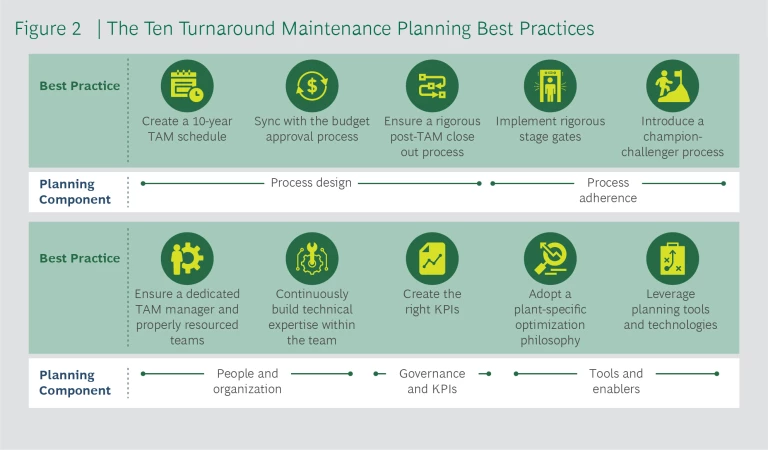 Figure 2 | The Ten Turnaround Maintenance Planning Best Practices

Best Practice

Create a 10-year TAM schedule

Sync with the budget approval process

Ensure a rigorous post-TAM close out process

Implement rigorous stage gates

Introduce a champion-challenger process

Planning Component

Process design

Process adherence

Best Practice

Ensure a dedicated TAM manager and properly resourced teams

Continuously build technical expertise within the team

Create the right KPIs

Adopt a plant-specific optimization philosophy

Leverage planning tools and technologies

Planning Component

People and organization

Governance and KPIs

Tools and enablers